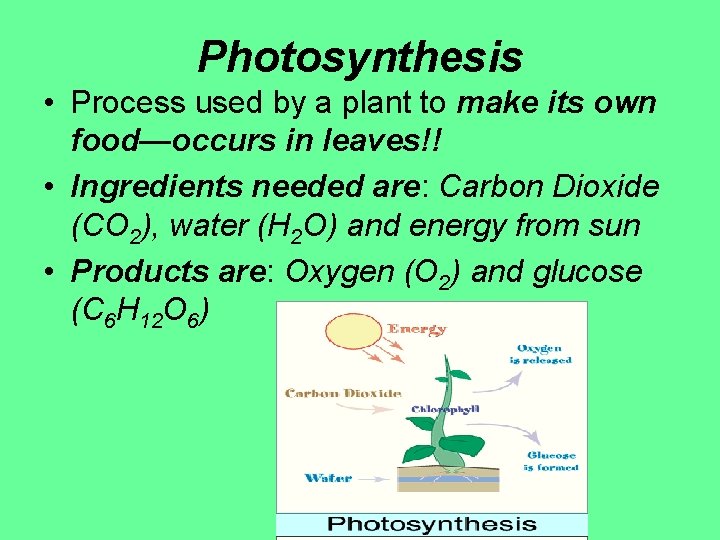 Photosynthesis

• Process used by a plant to make its own food—occurs in leaves!!

• Ingredients needed are: Carbon Dioxide ($CO_2$), water ($H_2O$) and energy from sun

• Products are: Oxygen ($O_2$) and glucose ($C_6H_{12}O_6$)

Energy

Oxygen is released

Carbon Dioxide

Chlorophyll

Glucose is formed

Water

Photosynthesis